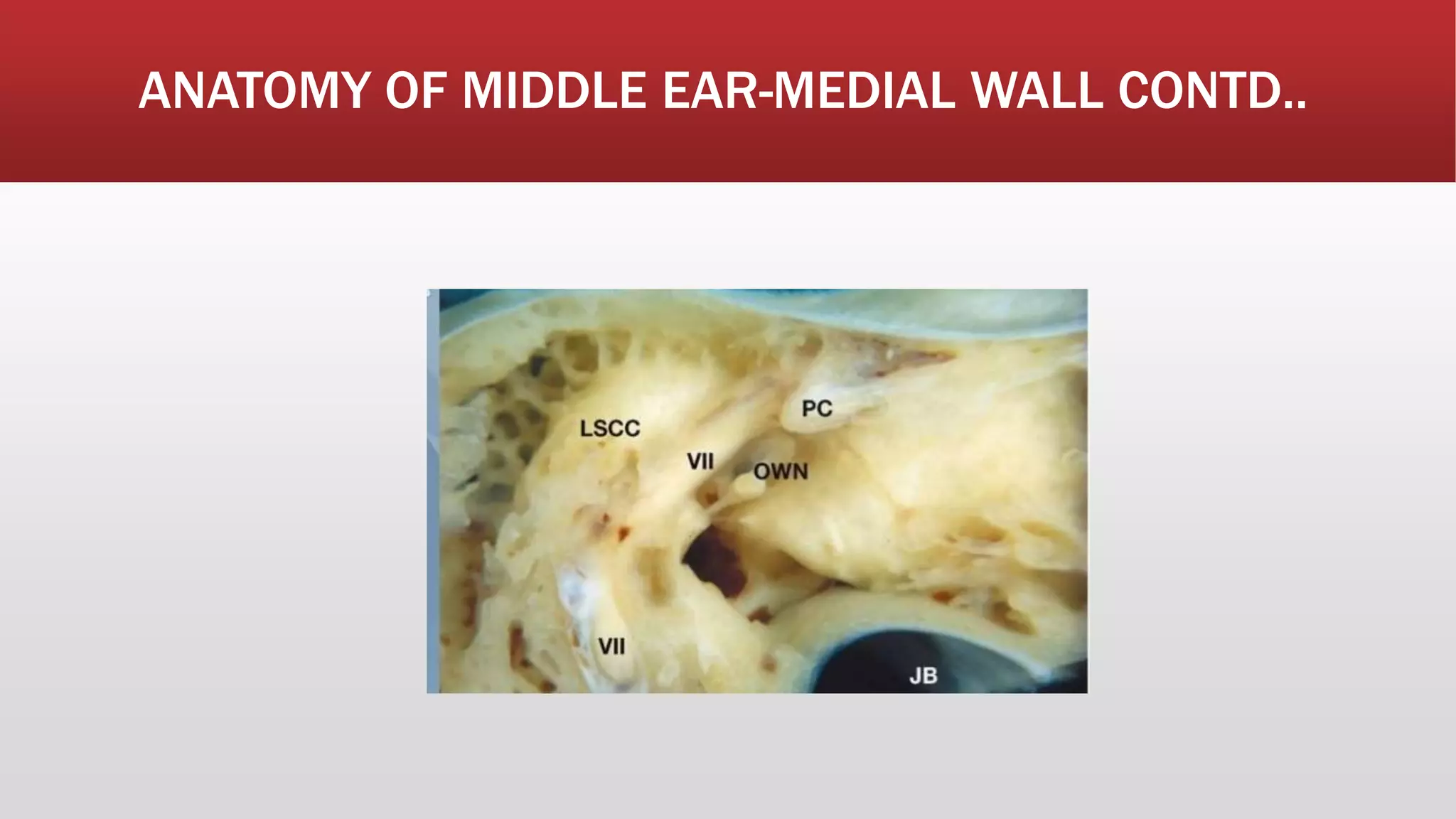 ANATOMY OF MIDDLE EAR-MEDIAL WALL CONTD..

PC

LSCC

VII

OWN

VII

JB